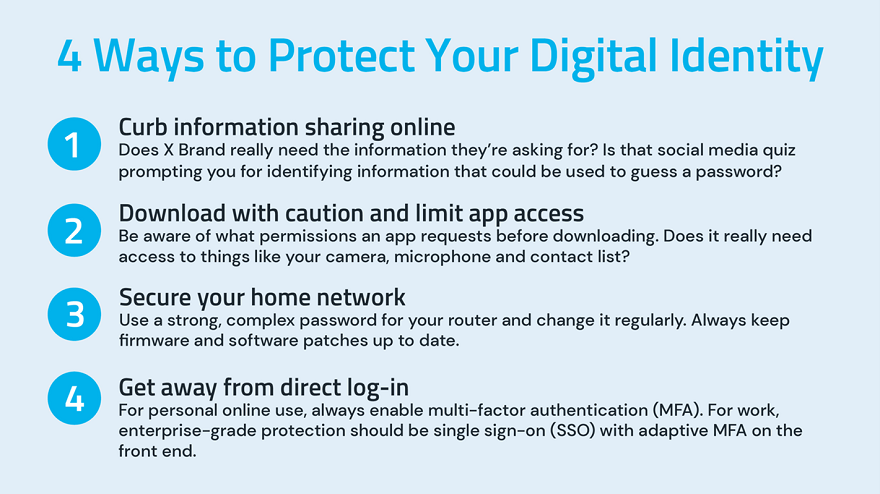 4 Ways to Protect Your Digital Identity

1

Curb information sharing online

Does X Brand really need the information they're asking for? Is that social media quiz prompting you for identifying information that could be used to guess a password?

2

Download with caution and limit app access

Be aware of what permissions an app requests before downloading. Does it really need access to things like your camera, microphone and contact list?

3

Secure your home network

Use a strong, complex password for your router and change it regularly. Always keep firmware and software patches up to date.

4

Get away from direct log-in

For personal online use, always enable multi-factor authentication (MFA). For work, enterprise-grade protection should be single sign-on (SSO) with adaptive MFA on the front end.